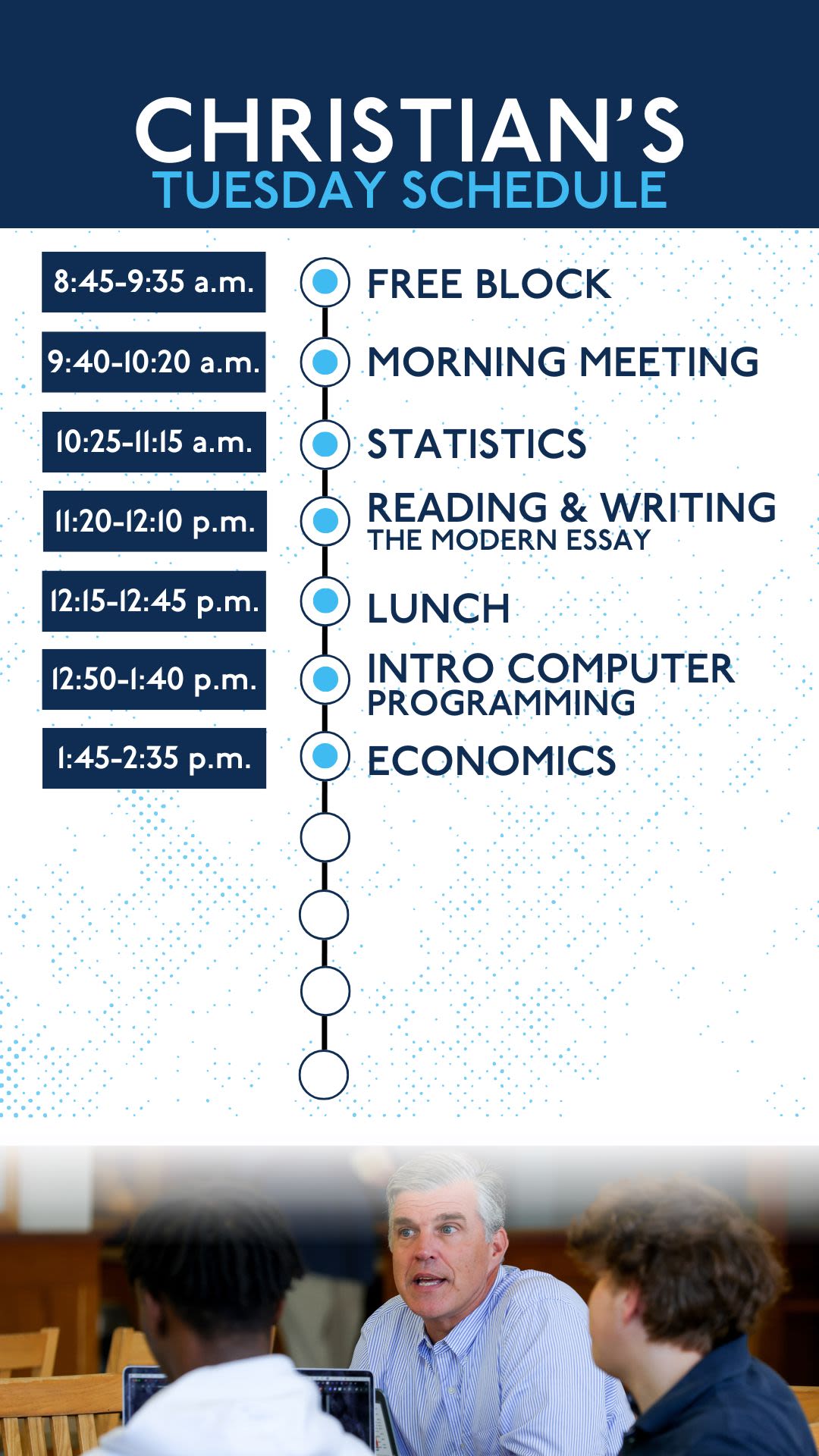 CHRISTIAN'S
TUESDAY SCHEDULE

8:45-9:35 a.m.
FREE BLOCK

9:40-10:20 a.m.
MORNING MEETING

10:25-11:15 a.m.
STATISTICS

11:20-12:10 p.m.
READING & WRITING
THE MODERN ESSAY

12:15-12:45 p.m.
LUNCH

12:50-1:40 p.m.
INTRO COMPUTER PROGRAMMING

1:45-2:35 p.m.
ECONOMICS